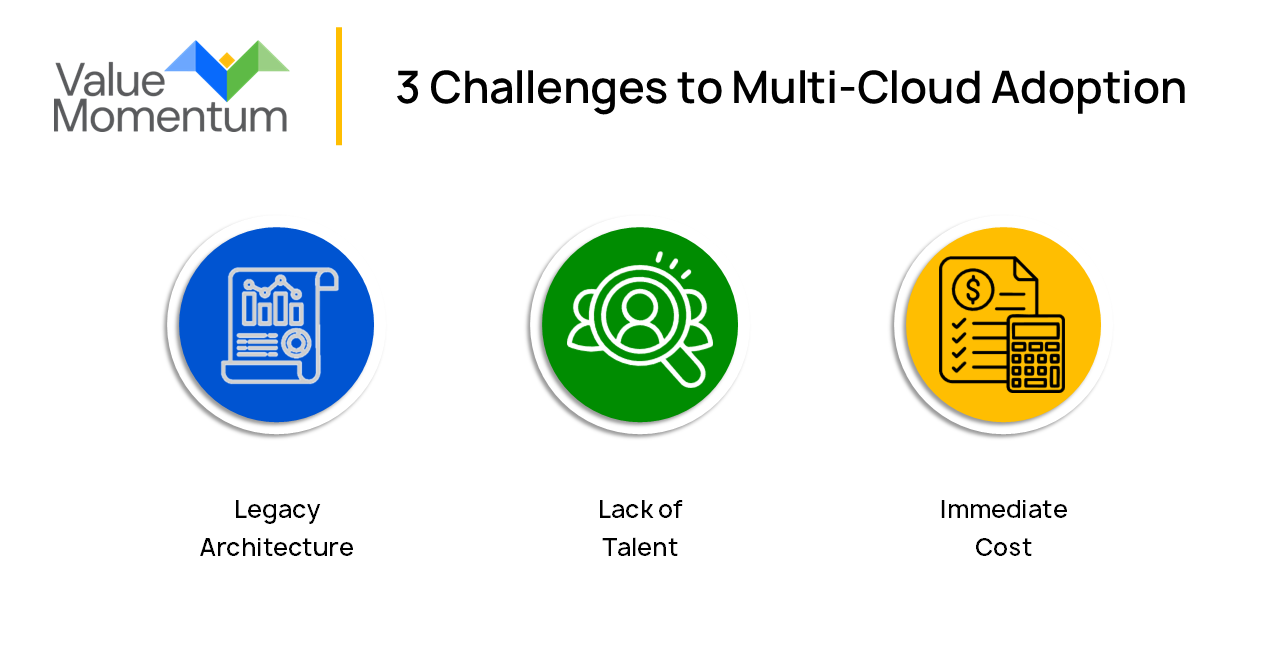 Value Momentum

3 Challenges to Multi-Cloud Adoption

Legacy Architecture

Lack of Talent

Immediate Cost